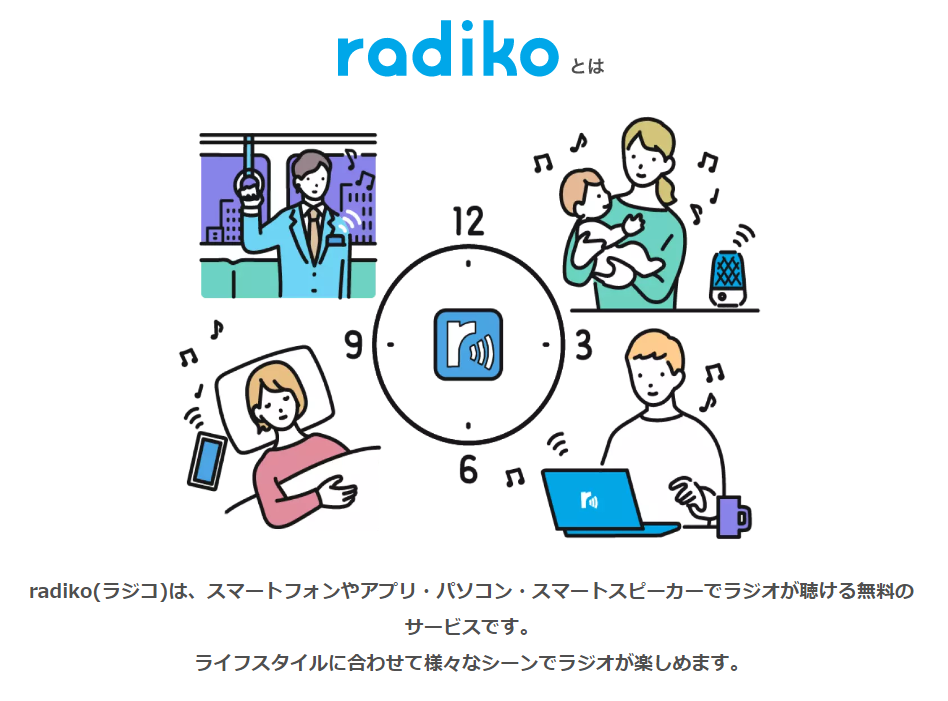 radiko とは

12
9
3
6

radiko(ラジコ)は、スマートフォンやアプリ・パソコン・スマートスピーカーでラジオが聴ける無料のサービスです。
ライフスタイルに合わせて様々なシーンでラジオが楽しめます。